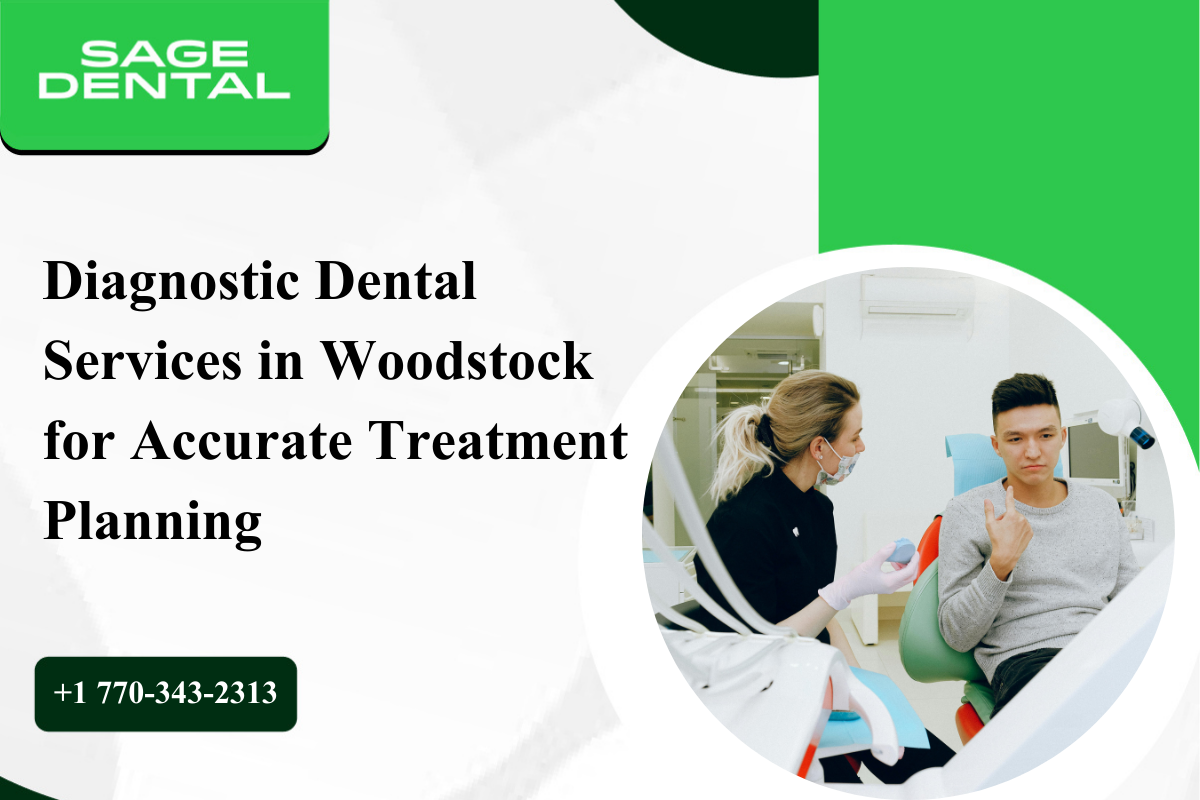 SAGE DENTAL

Diagnostic Dental Services in Woodstock for Accurate Treatment Planning

+1 770-343-2313